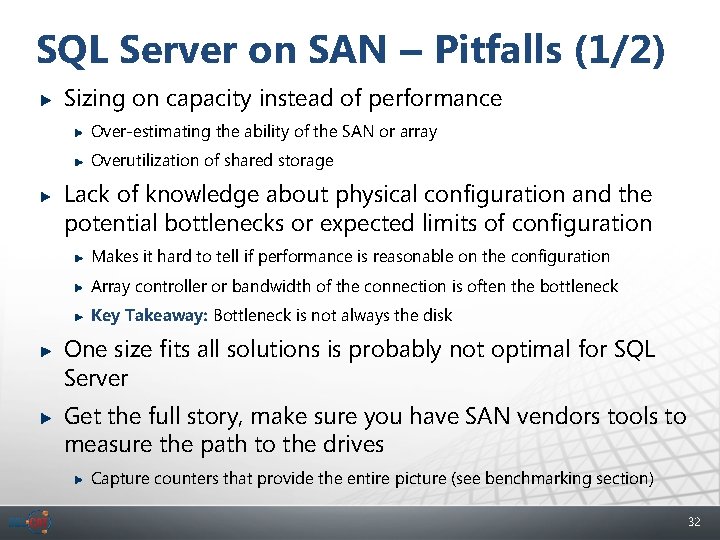 SQL Server on SAN – Pitfalls (1/2)

Sizing on capacity instead of performance

Over-estimating the ability of the SAN or array

Overutilization of shared storage

Lack of knowledge about physical configuration and the potential bottlenecks or expected limits of configuration

Makes it hard to tell if performance is reasonable on the configuration

Array controller or bandwidth of the connection is often the bottleneck

Key Takeaway: Bottleneck is not always the disk

One size fits all solutions is probably not optimal for SQL Server

Get the full story, make sure you have SAN vendors tools to measure the path to the drives

Capture counters that provide the entire picture (see benchmarking section)

32